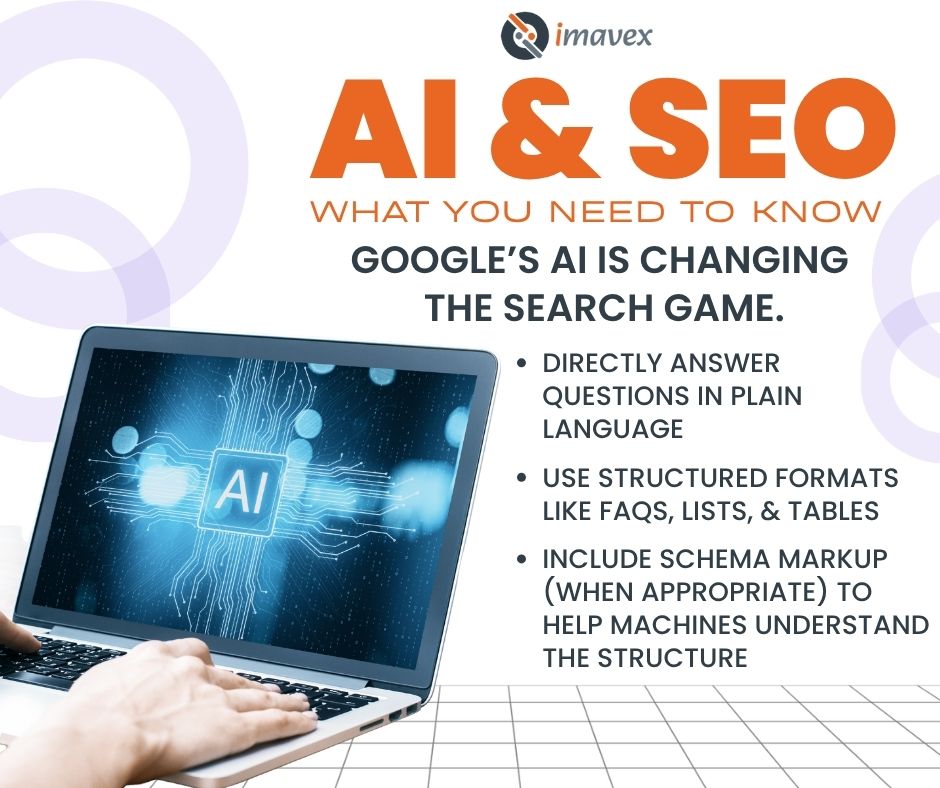 imavex

AI & SEO

WHAT YOU NEED TO KNOW

GOOGLE'S AI IS CHANGING THE SEARCH GAME.

AI

• DIRECTLY ANSWER QUESTIONS IN PLAIN LANGUAGE

• USE STRUCTURED FORMATS LIKE FAQS, LISTS, & TABLES

• INCLUDE SCHEMA MARKUP (WHEN APPROPRIATE) TO HELP MACHINES UNDERSTAND THE STRUCTURE